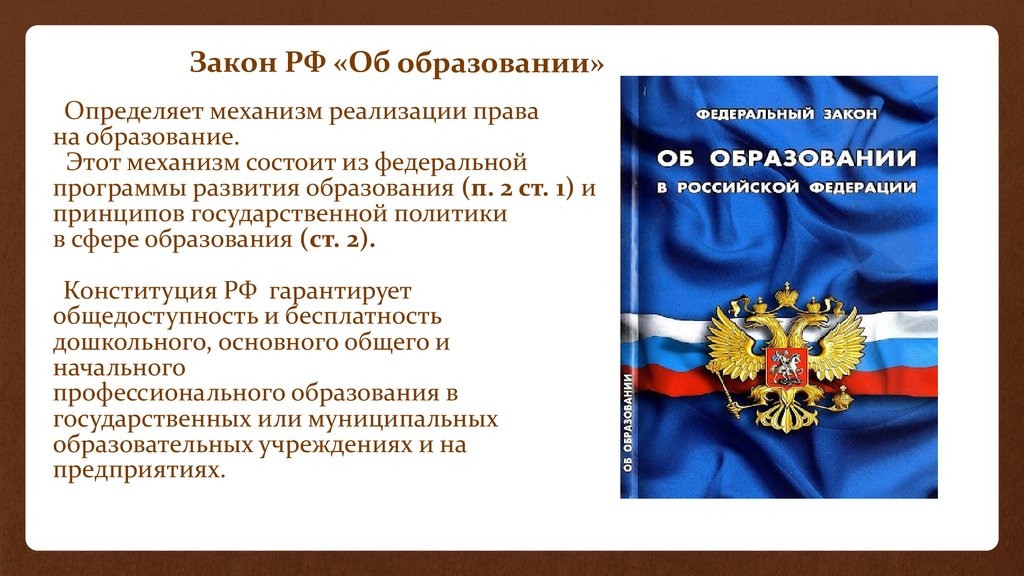 Закон РФ «Об образовании»

Определяет механизм реализации права на образование.
Этот механизм состоит из федеральной программы развития образования (п. 2 ст. 1) и принципов государственной политики в сфере образования (ст. 2).

Конституция РФ гарантирует общедоступность и бесплатность дошкольного, основного общего и начального профессионального образования в государственных или муниципальных образовательных учреждениях и на предприятиях.

ФЕДЕРАЛЬНЫЙ ЗАКОН
ОБ ОБРАЗОВАНИИ
В РОССИЙСКОЙ ФЕДЕРАЦИИ

ОБ ОБРАЗОВАНИИ